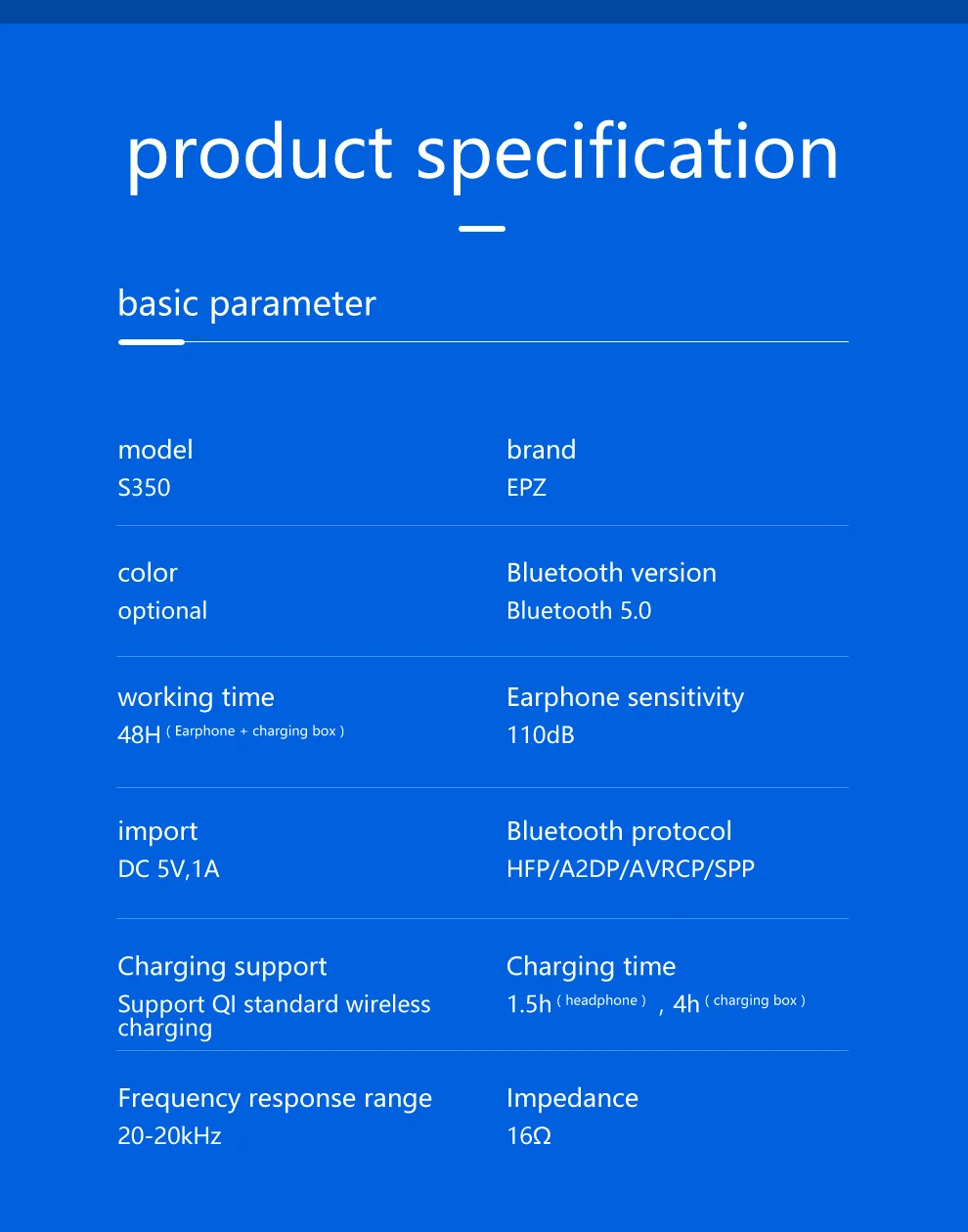 product specification

basic parameter

model
S350

brand
EPZ

color
optional

Bluetooth version
Bluetooth 5.0

working time
48H ( Earphone + charging box )

Earphone sensitivity
110dB

import
DC 5V,1A

Bluetooth protocol
HFP/A2DP/AVRCP/SPP

Charging support
Support QI standard wireless charging

Charging time
1.5h ( headphone ) , 4h ( charging box )

Frequency response range
20-20kHz

Impedance
16Ω